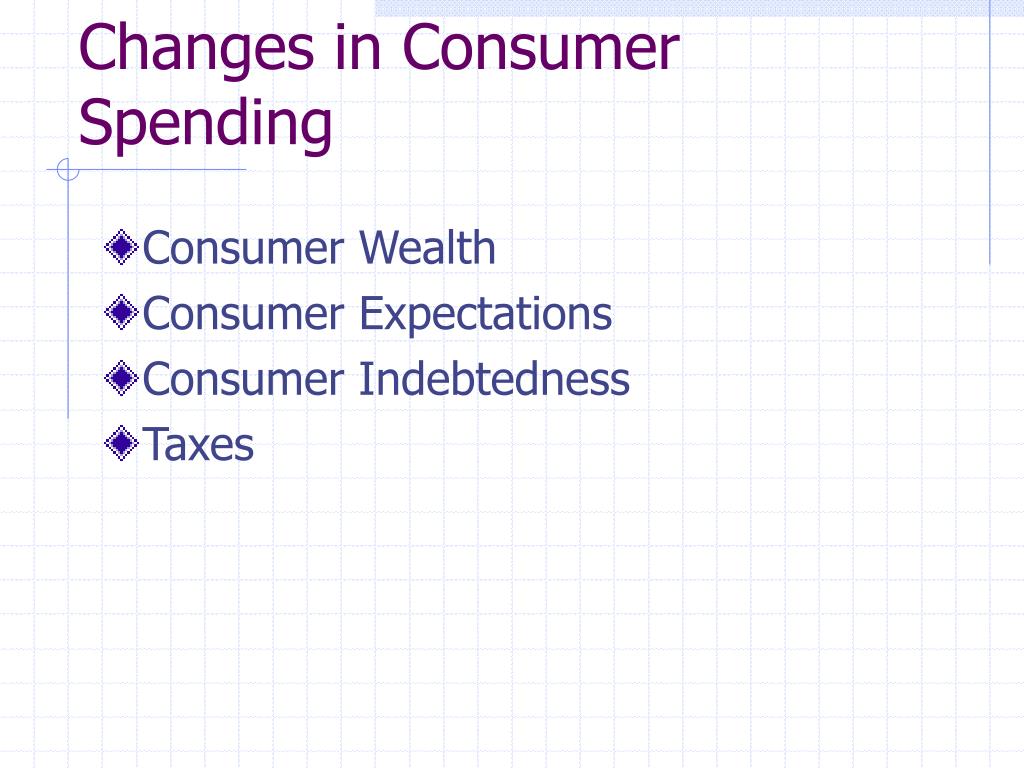 Changes in Consumer Spending

Consumer Wealth
Consumer Expectations
Consumer Indebtedness
Taxes